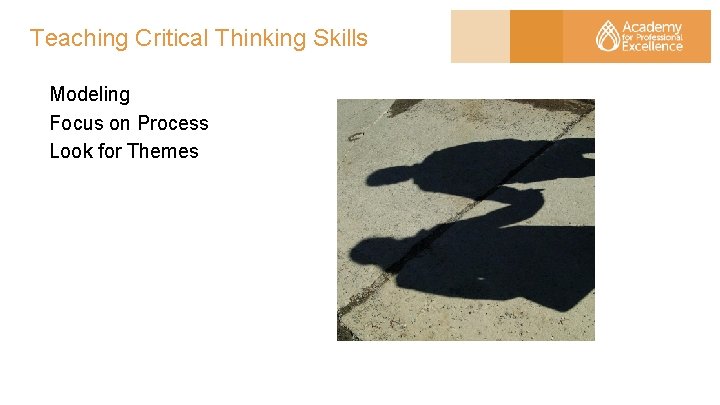 Teaching Critical Thinking Skills

Academy for Professional Excellence

Modeling
Focus on Process
Look for Themes